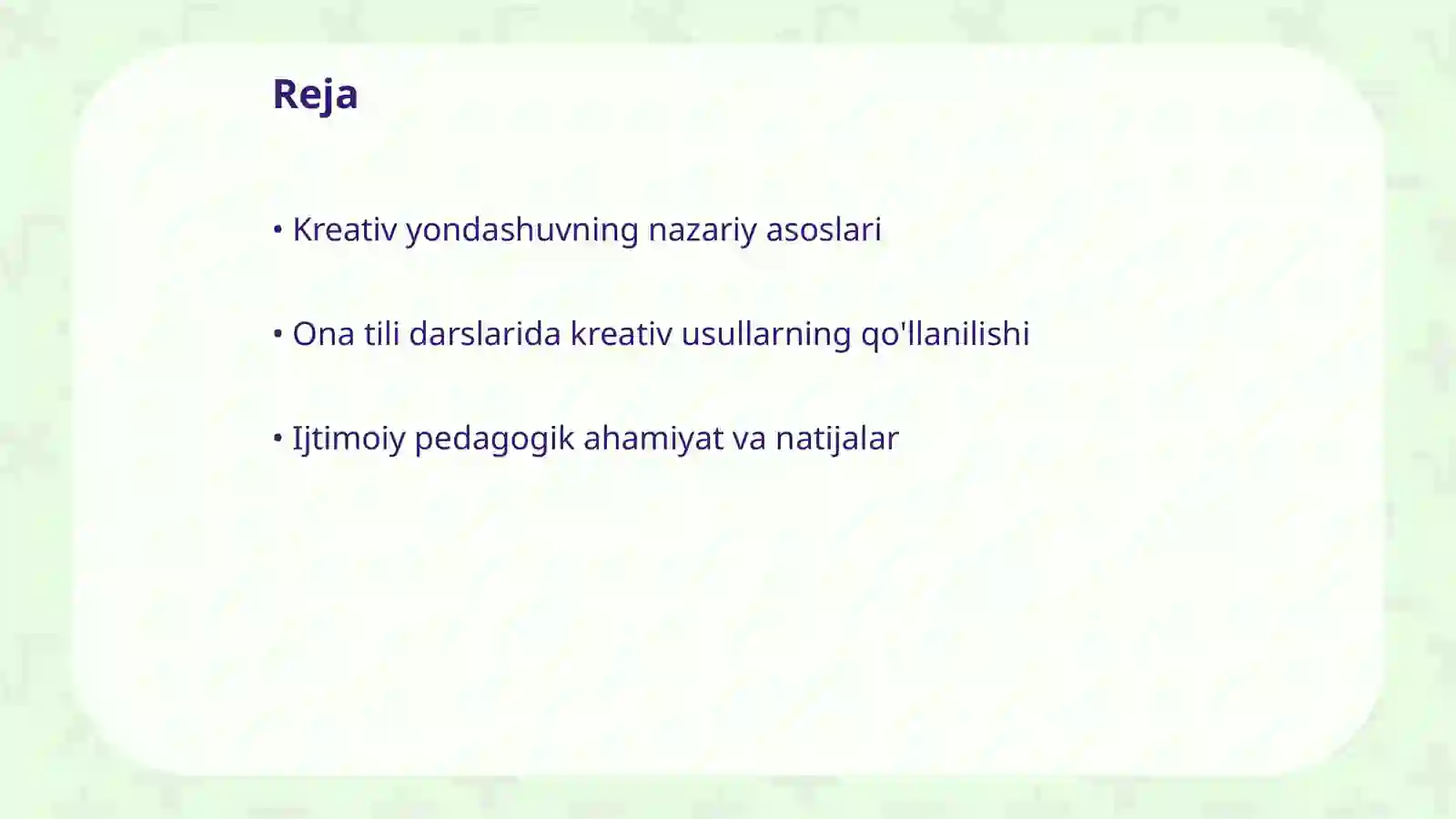 Reja

• Kreativ yondashuvning nazariy asoslari

• Ona tili darslarida kreativ usullarning qo'llanilishi

• Ijtimoiy pedagogik ahamiyat va natijalar